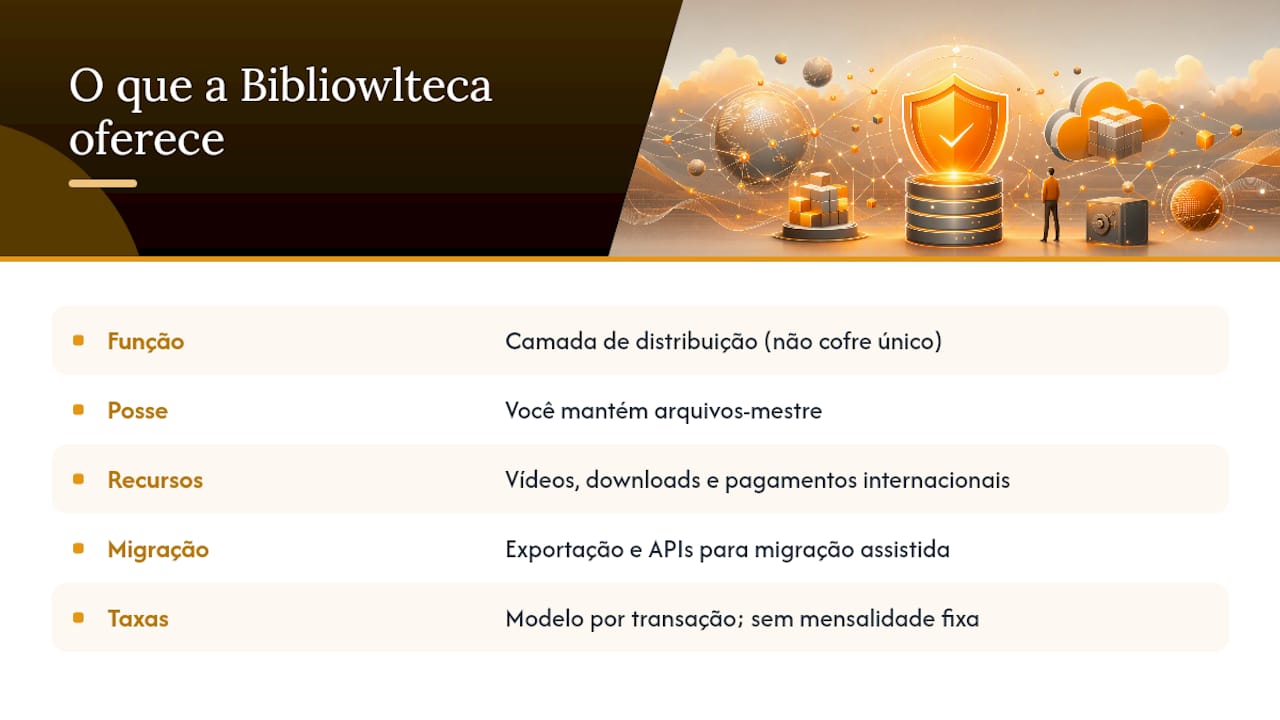 O que a Bibliowlteca oferece

| | |
|---|---|
| Função | Camada de distribuição (não cofre único) |
| Posse | Você mantém arquivos-mestre |
| Recursos | Vídeos, downloads e pagamentos internacionais |
| Migração | Exportação e APIs para migração assistida |
| Taxas | Modelo por transação; sem mensalidade fixa |